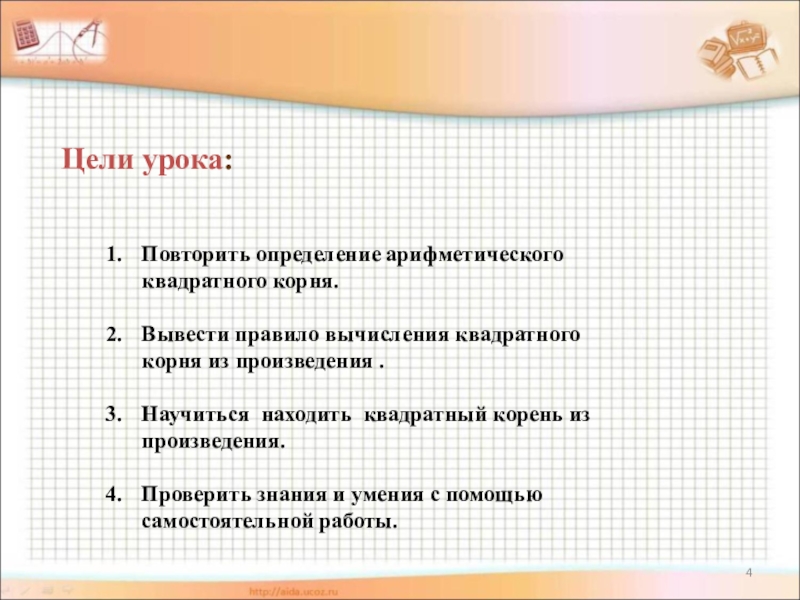 Цели урока:

1. Повторить определение арифметического квадратного корня.

2. Вывести правило вычисления квадратного корня из произведения .

3. Научиться находить квадратный корень из произведения.

4. Проверить знания и умения с помощью самостоятельной работы.

4

http://aida.ucoz.ru